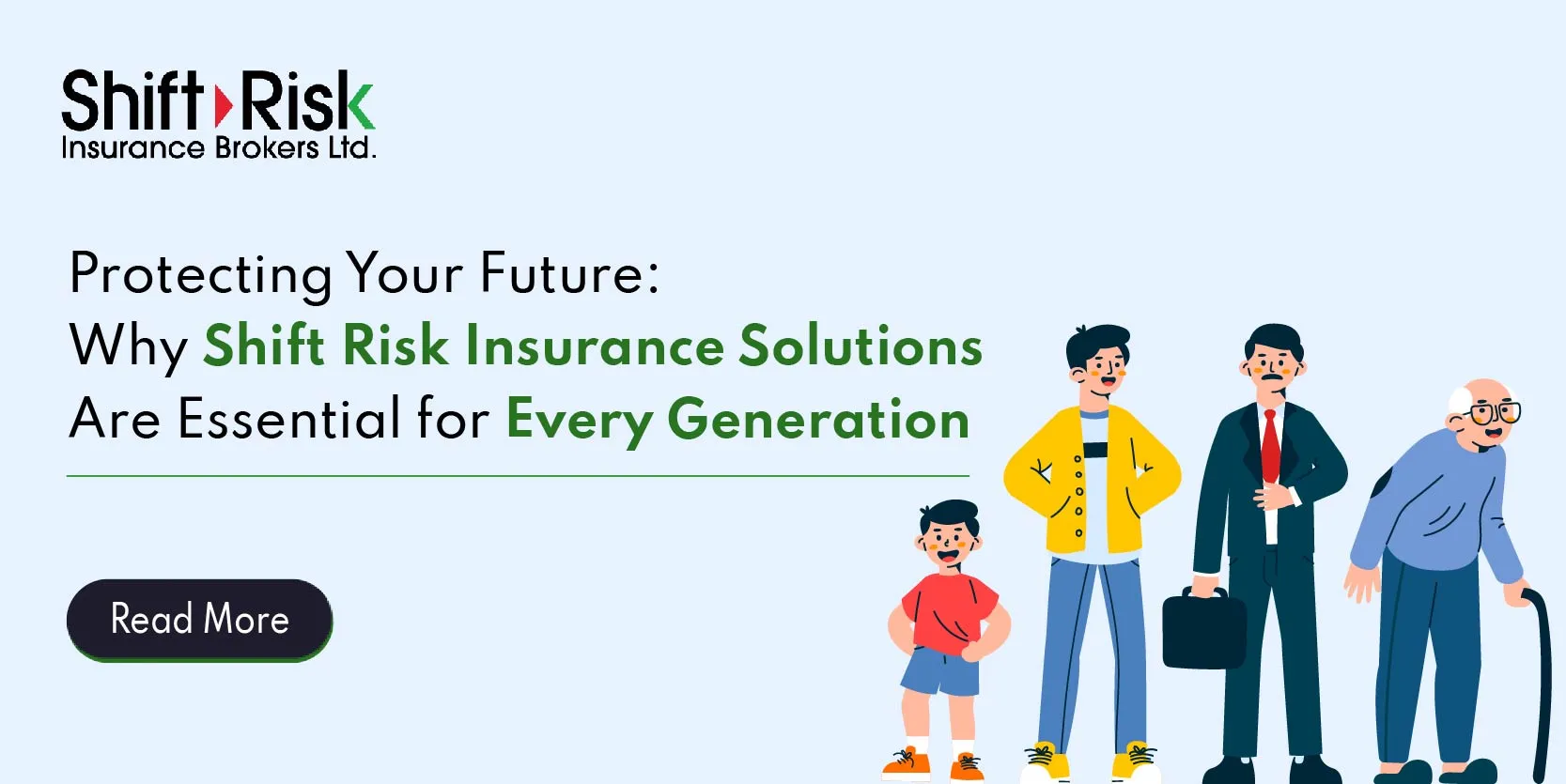 Shift Risk
Insurance Brokers Ltd.

Protecting Your Future: Why Shift Risk Insurance Solutions Are Essential for Every Generation

Read More